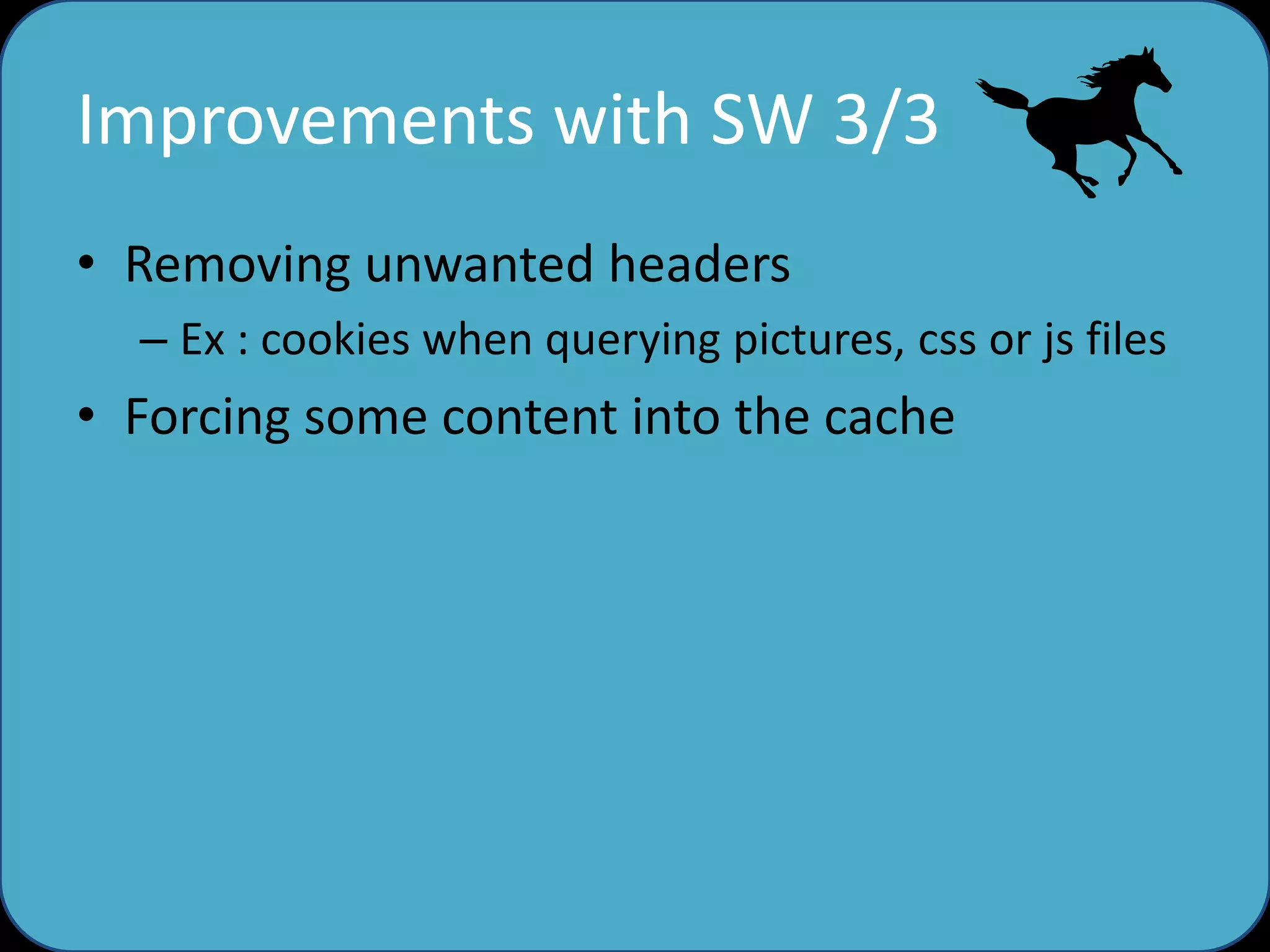 Improvements with SW 3/3

• Removing unwanted headers
  – Ex : cookies when querying pictures, css or js files
• Forcing some content into the cache